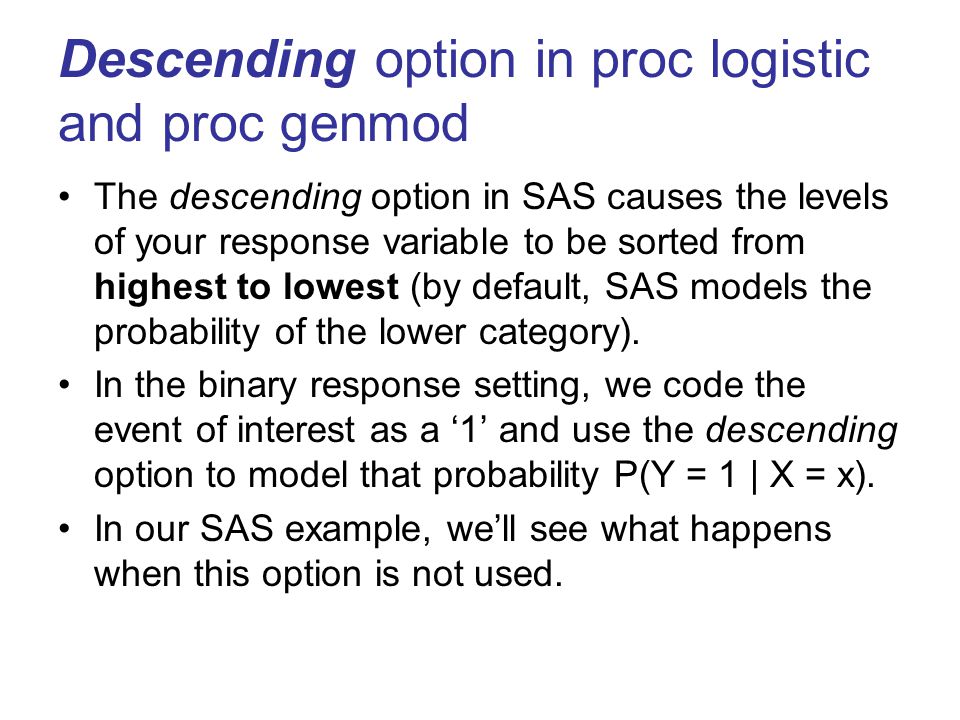 Descending option in proc logistic and proc genmod

• The descending option in SAS causes the levels of your response variable to be sorted from highest to lowest (by default, SAS models the probability of the lower category).

• In the binary response setting, we code the event of interest as a ‘1’ and use the descending option to model that probability $P(Y = 1 \mid X = x)$.

• In our SAS example, we’ll see what happens when this option is not used.